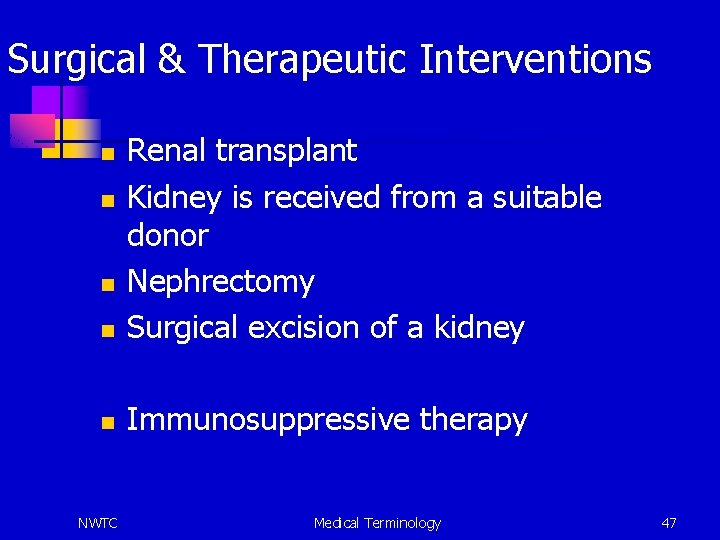 Surgical & Therapeutic Interventions

- Renal transplant
- Kidney is received from a suitable donor
- Nephrectomy
- Surgical excision of a kidney

- Immunosuppressive therapy

NWTC

Medical Terminology

47